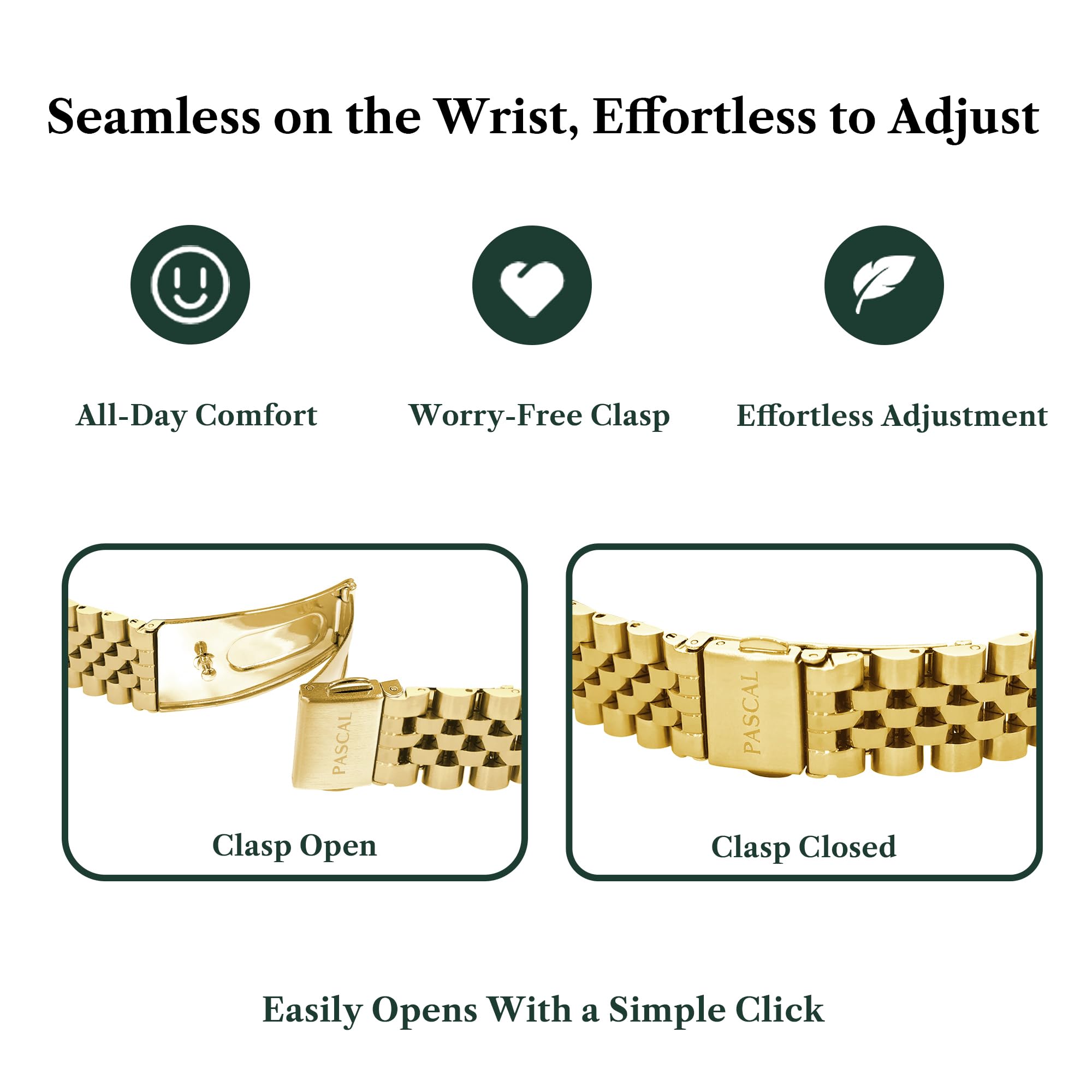 Seamless on the Wrist, Effortless to Adjust

All-Day Comfort

Worry-Free Clasp

Effortless Adjustment

PASCAL

Clasp Open

PASCAL

Clasp Closed

Easily Opens With a Simple Click